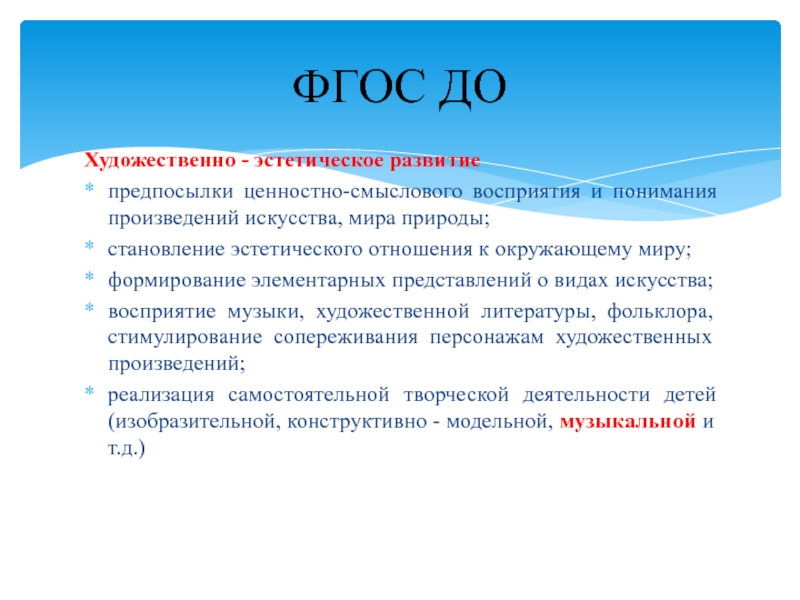 ФГОС ДО

Художественно - эстетическое развитие

* предпосылки ценностно-смыслового восприятия и понимания произведений искусства, мира природы;
* становление эстетического отношения к окружающему миру;
* формирование элементарных представлений о видах искусства;
* восприятие музыки, художественной литературы, фольклора, стимулирование сопереживания персонажам художественных произведений;
* реализация самостоятельной творческой деятельности детей (изобразительной, конструктивно - модельной, музыкальной и т.д.)